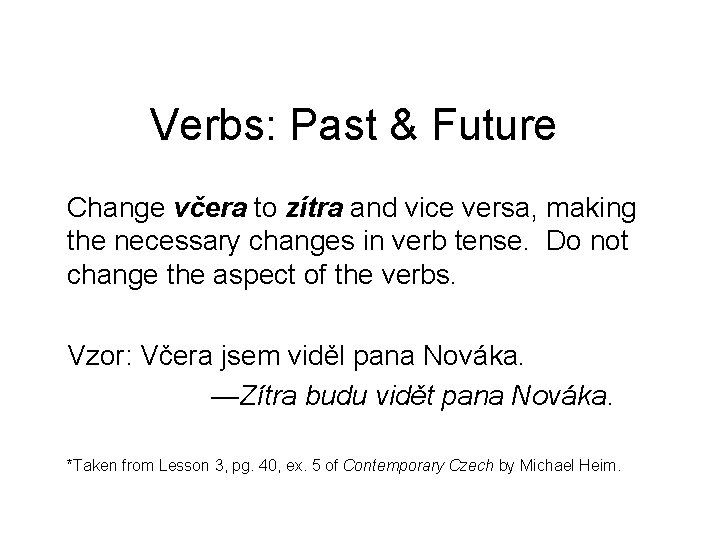 Verbs: Past & Future

Change včera to zítra and vice versa, making the necessary changes in verb tense. Do not change the aspect of the verbs.

Vzor: Včera jsem viděl pana Nováka.
—Zítra budu vidět pana Nováka.

*Taken from Lesson 3, pg. 40, ex. 5 of Contemporary Czech by Michael Heim.